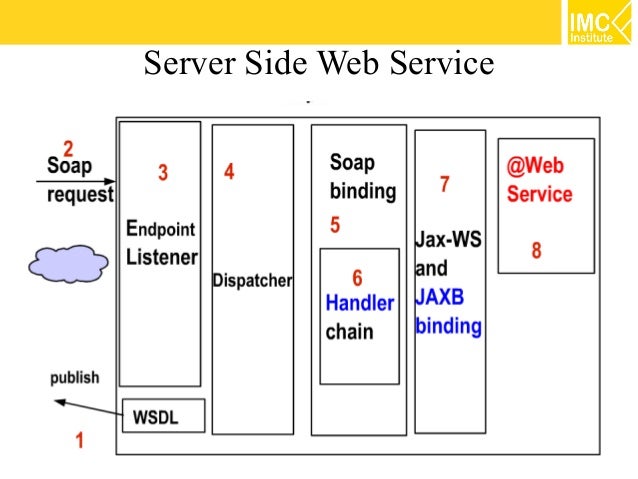 IMC Institute

Server Side Web Service

2
Soap
request

3
Endpoint
Listener

4
Dispatcher

Soap
binding
5

6
Handler
chain

7
Jax-WS
and
JAXB
binding

@Web
Service
8

publish

WSDL

1